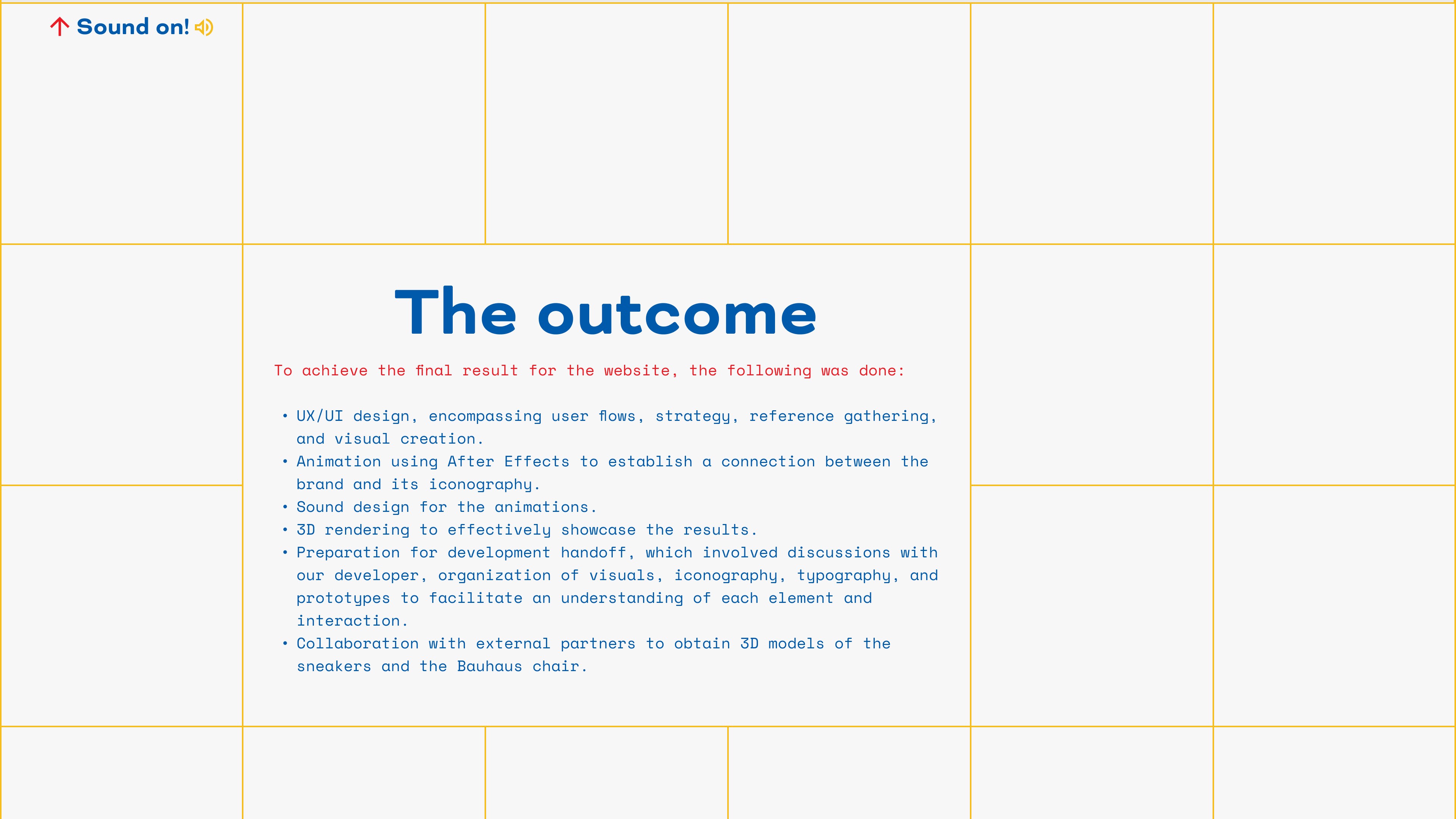 ↑ Sound on!

The outcome

To achieve the final result for the website, the following was done:

• UX/UI design, encompassing user flows, strategy, reference gathering, and visual creation.
• Animation using After Effects to establish a connection between the brand and its iconography.
• Sound design for the animations.
• 3D rendering to effectively showcase the results.
• Preparation for development handoff, which involved discussions with our developer, organization of visuals, iconography, typography, and prototypes to facilitate an understanding of each element and interaction.
• Collaboration with external partners to obtain 3D models of the sneakers and the Bauhaus chair.